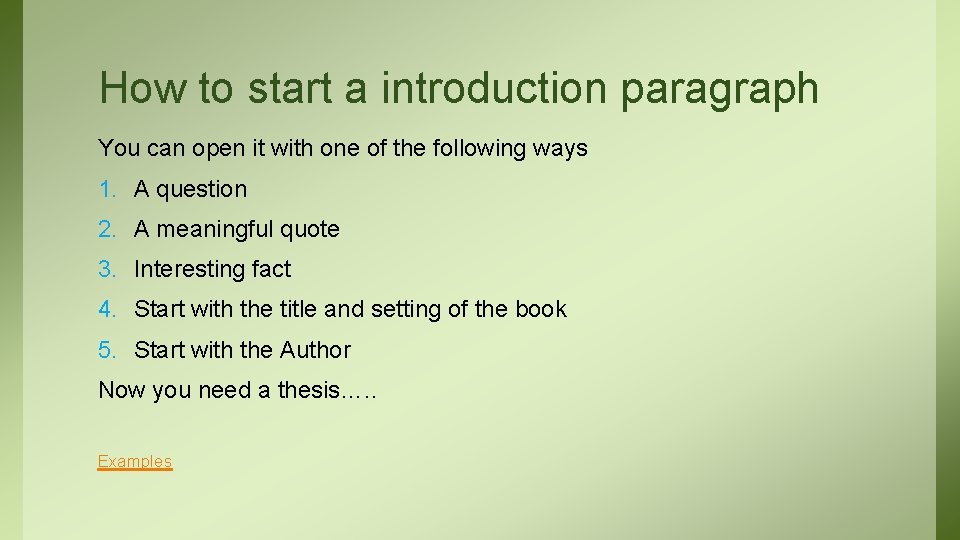 How to start a introduction paragraph

You can open it with one of the following ways

1. A question
2. A meaningful quote
3. Interesting fact
4. Start with the title and setting of the book
5. Start with the Author

Now you need a thesis…..

Examples